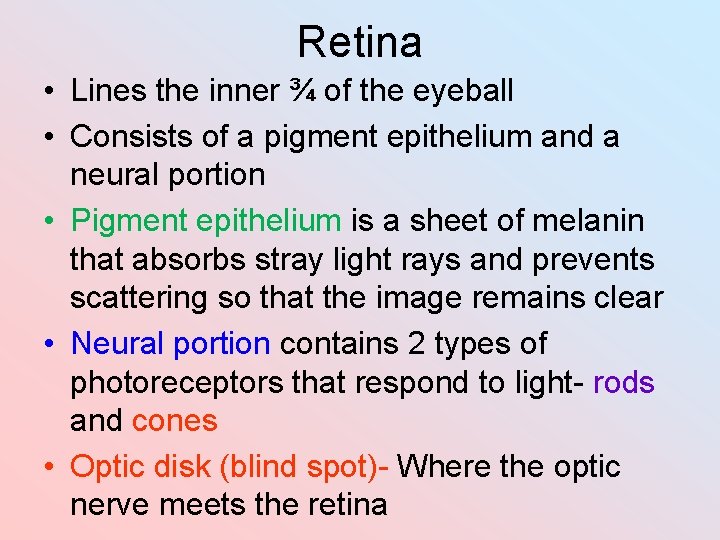 Retina

• Lines the inner ¾ of the eyeball

• Consists of a pigment epithelium and a neural portion

• Pigment epithelium is a sheet of melanin that absorbs stray light rays and prevents scattering so that the image remains clear

• Neural portion contains 2 types of photoreceptors that respond to light- rods and cones

• Optic disk (blind spot)- Where the optic nerve meets the retina